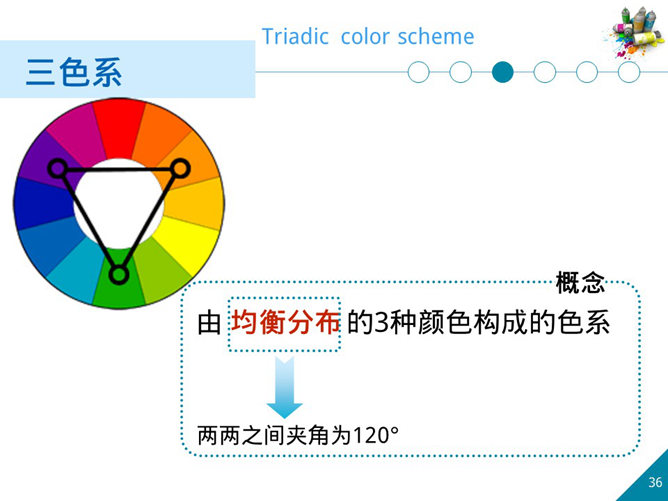 Triadic color scheme

三色系

概念

由 均衡分布 的3种颜色构成的色系

两两之间夹角为120°

36